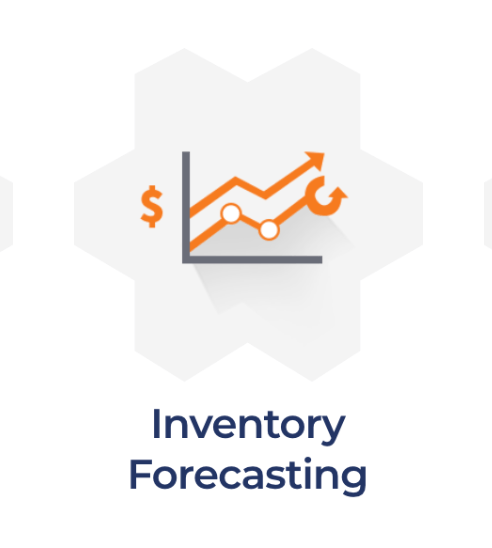 $

Inventory Forecasting